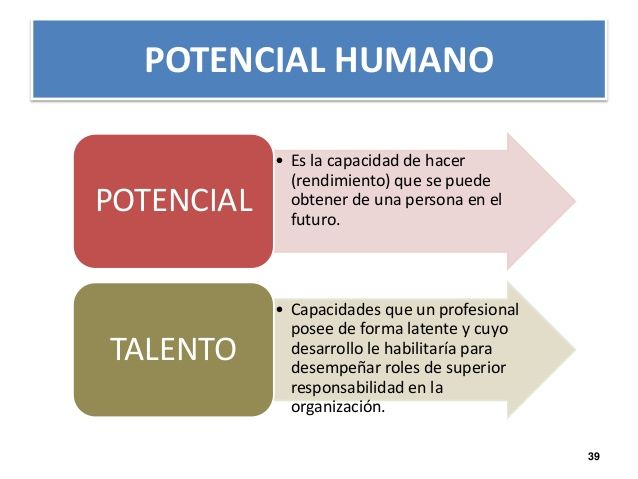 POTENCIAL HUMANO

POTENCIAL

• Es la capacidad de hacer (rendimiento) que se puede obtener de una persona en el futuro.

TALENTO

• Capacidades que un profesional posee de forma latente y cuyo desarrollo le habilitaría para desempeñar roles de superior responsabilidad en la organización.

39